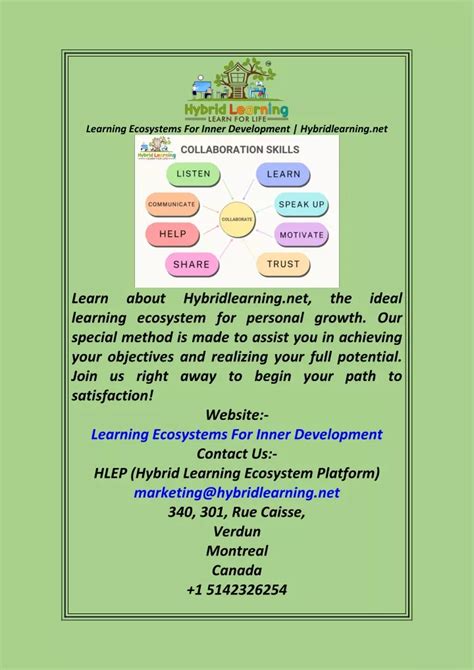 Hybrid Learning
LEARN FOR LIFE

Learning Ecosystems For Inner Development | Hybridlearning.net

Hybrid Learning

COLLABORATION SKILLS

LISTEN

LEARN

COMMUNICATE

SPEAK UP

COLLABORATE

HELP

MOTIVATE

SHARE

TRUST

Learn about Hybridlearning.net, the ideal learning ecosystem for personal growth. Our special method is made to assist you in achieving your objectives and realizing your full potential. Join us right away to begin your path to satisfaction!

Website:-
Learning Ecosystems For Inner Development
Contact Us:-
HLEP (Hybrid Learning Ecosystem Platform)
marketing@hybridlearning.net
340, 301, Rue Caisse,
Verdun
Montreal
Canada
+1 5142326254